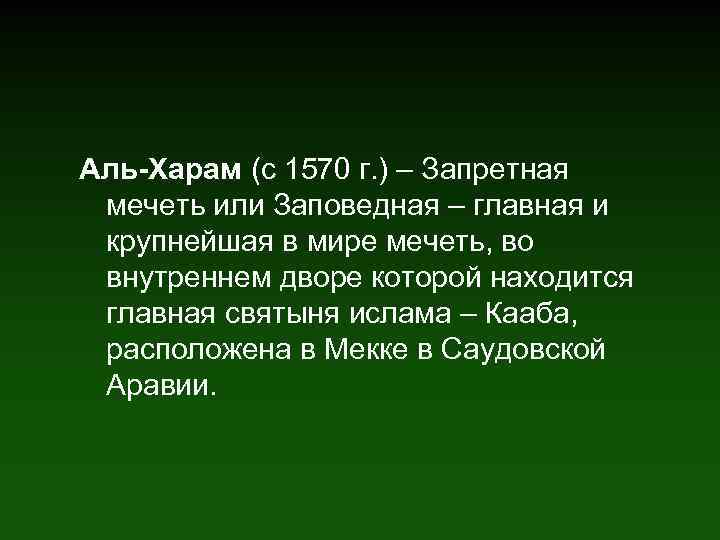 Аль-Харам (с 1570 г.) – Запретная мечеть или Заповедная – главная и крупнейшая в мире мечеть, во внутреннем дворе которой находится главная святыня ислама – Кааба, расположена в Мекке в Саудовской Аравии.